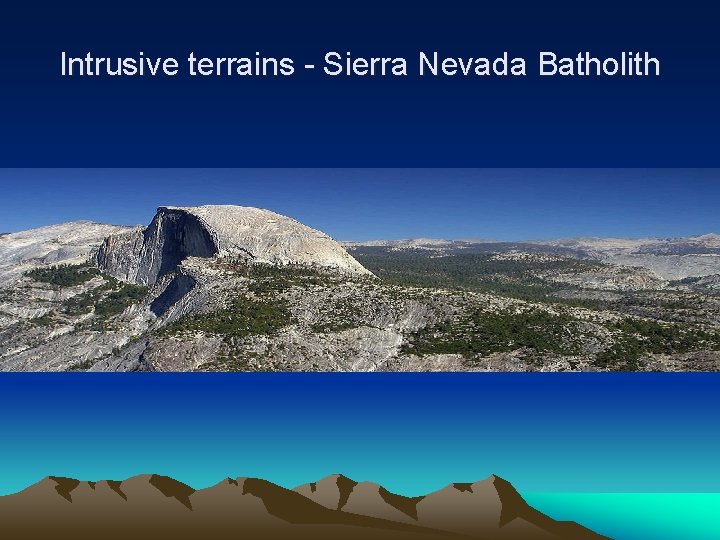 Intrusive terrains - Sierra Nevada Batholith